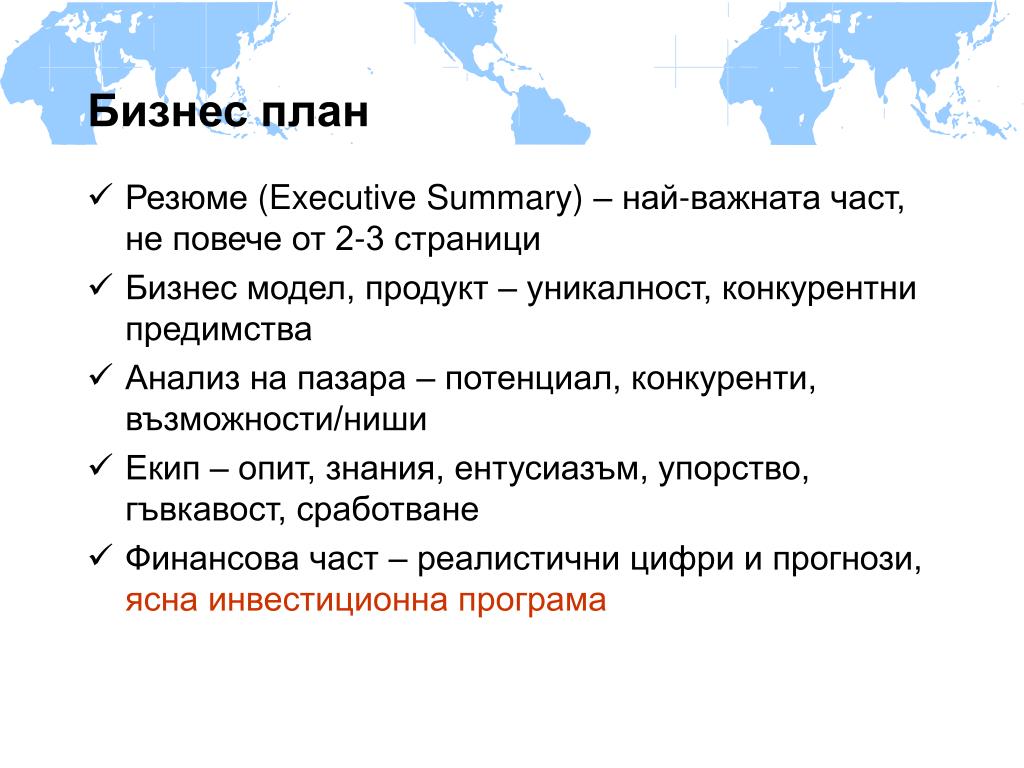 Бизнес план

✓ Резюме (Executive Summary) – най-важната част, не повече от 2-3 страници

✓ Бизнес модел, продукт – уникалност, конкурентни предимства

✓ Анализ на пазара – потенциал, конкуренти, възможности/ниши

✓ Екип – опит, знания, ентусиазъм, упорство, гъвкавост, сработване

✓ Финансова част – реалистични цифри и прогнози, ясна инвестиционна програма